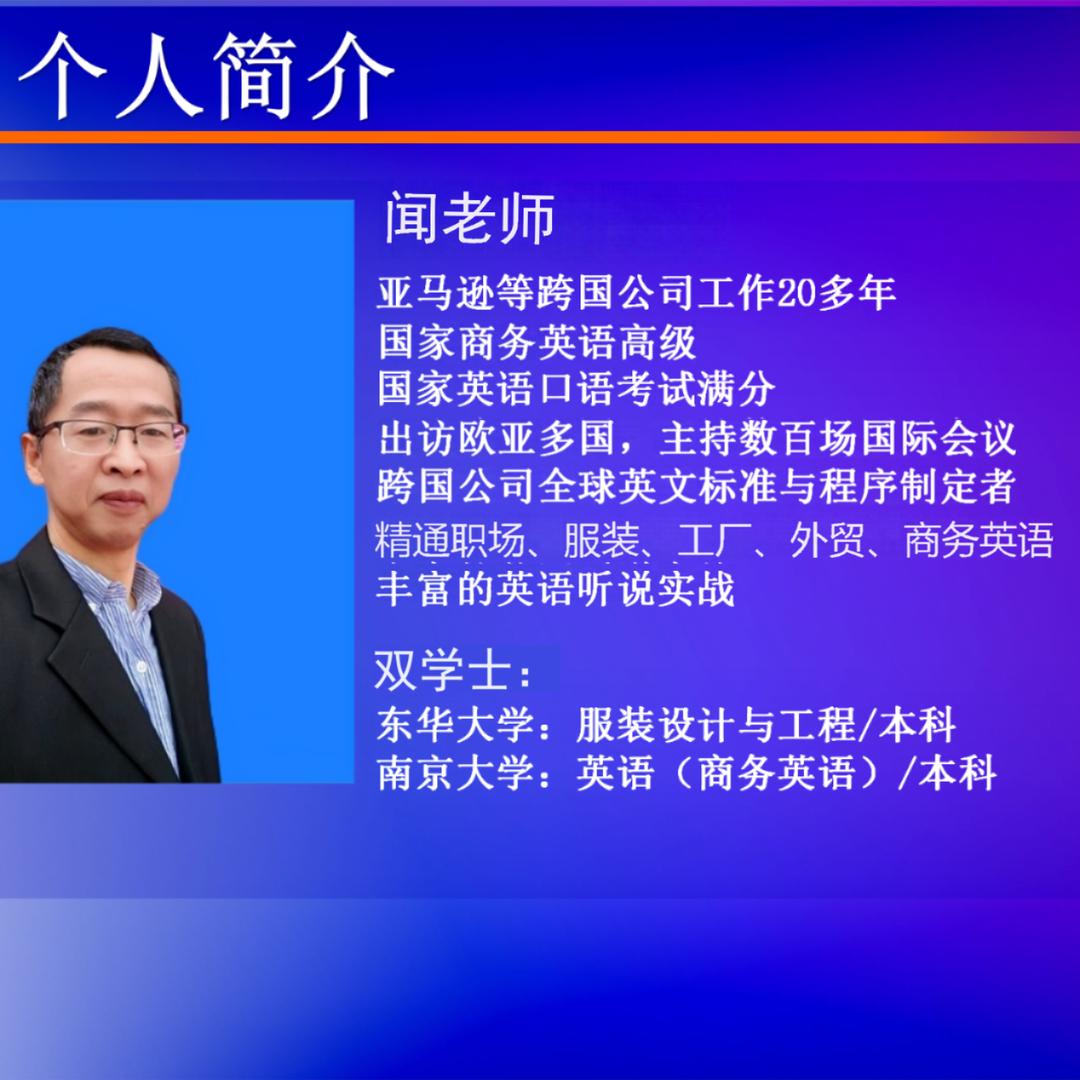 个人简介

闻老师

亚马逊等跨国公司工作20多年
国家商务英语高级
国家英语口语考试满分
出访欧亚多国，主持数百场国际会议
跨国公司全球英文标准与程序制定者
精通职场、服装、工厂、外贸、商务英语
丰富的英语听说实战

双学士：
东华大学：服装设计与工程/本科
南京大学：英语（商务英语）/本科